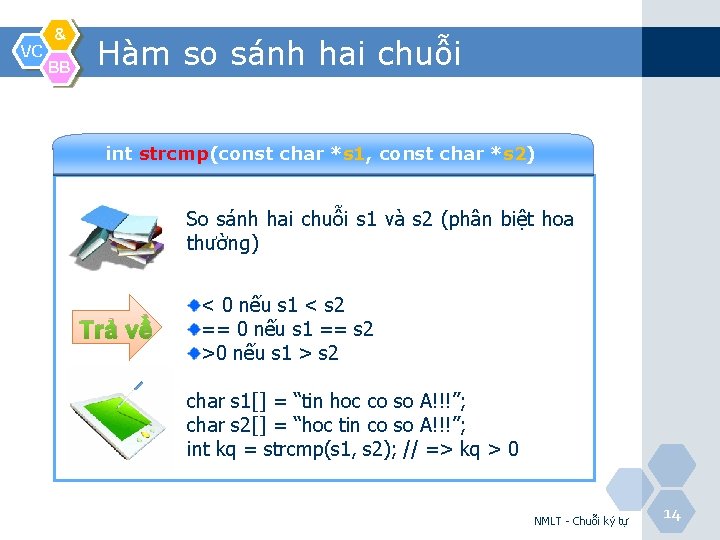 VC & BB

Hàm so sánh hai chuỗi

int strcmp(const char *s1, const char *s2)

So sánh hai chuỗi s1 và s2 (phân biệt hoa thường)

Trả về

< 0 nếu s1 < s2
== 0 nếu s1 == s2
>0 nếu s1 > s2

char s1[] = “tin hoc co so A!!!”;
char s2[] = “hoc tin co so A!!!”;
int kq = strcmp(s1, s2); // => kq > 0

NMLT - Chuỗi ký tự

14